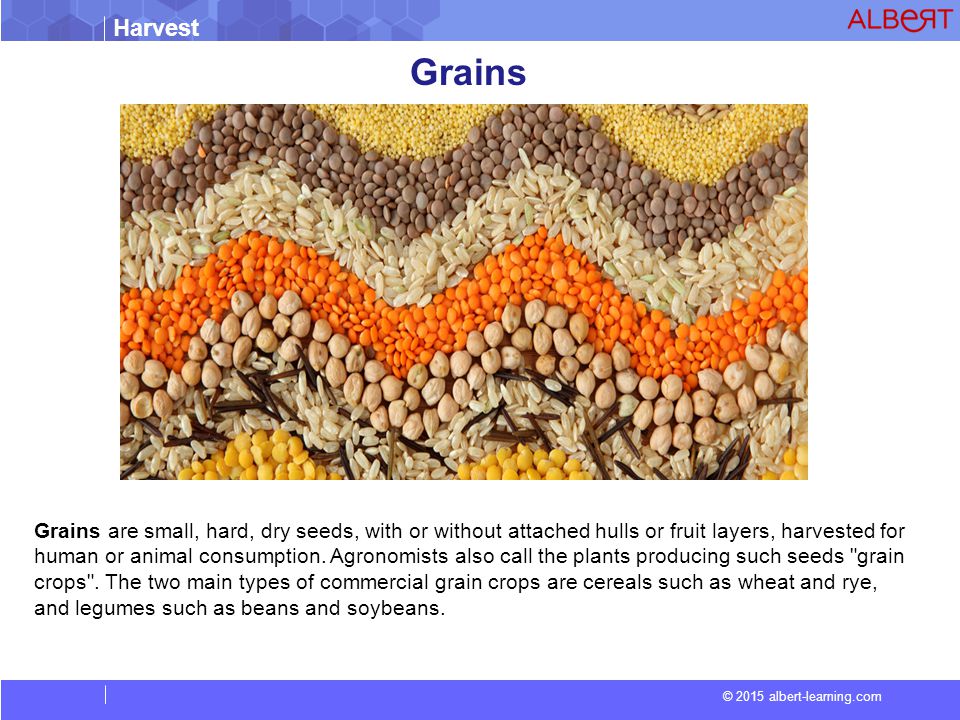 Harvest

ALBERT

Grains

Grains are small, hard, dry seeds, with or without attached hulls or fruit layers, harvested for human or animal consumption. Agronomists also call the plants producing such seeds "grain crops". The two main types of commercial grain crops are cereals such as wheat and rye, and legumes such as beans and soybeans.

© 2015 albert-learning.com